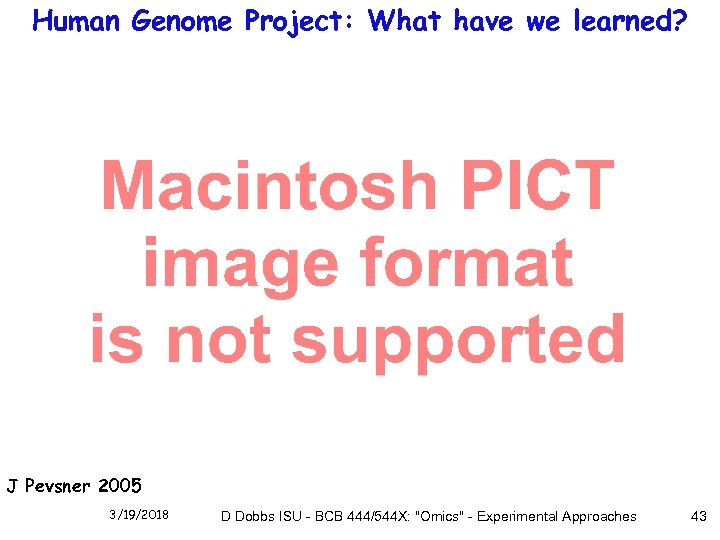 Human Genome Project: What have we learned?

Macintosh PICT image format is not supported

J Pevsner 2005

3/19/2018

D Dobbs ISU - BCB 444/544X: "Omics" - Experimental Approaches

43